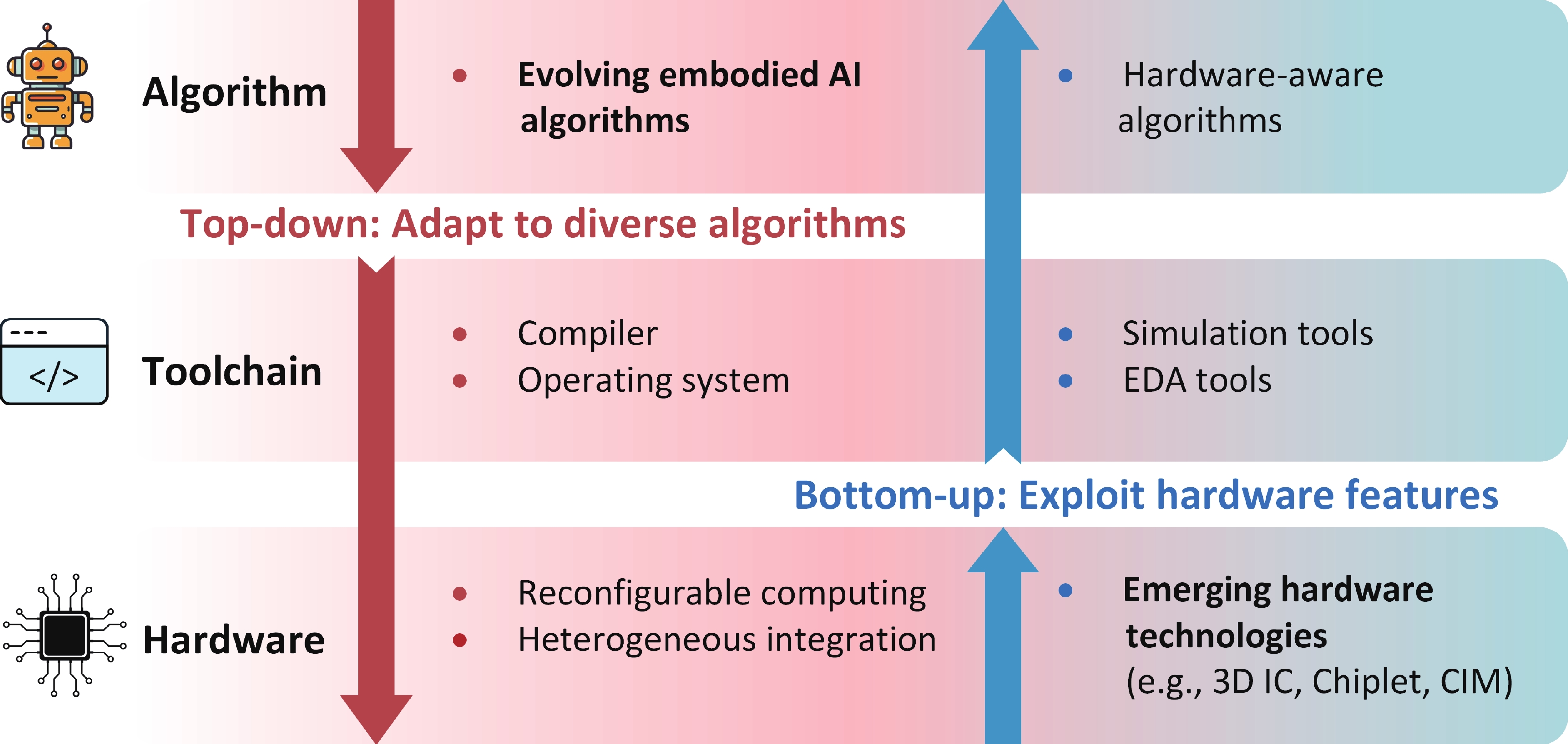 Algorithm

• Evolving embodied AI algorithms

• Hardware-aware algorithms

Top-down: Adapt to diverse algorithms

</>

Toolchain

• Compiler
• Operating system

• Simulation tools
• EDA tools

Bottom-up: Exploit hardware features

Hardware

• Reconfigurable computing
• Heterogeneous integration

• Emerging hardware technologies (e.g., 3D IC, Chiplet, CIM)